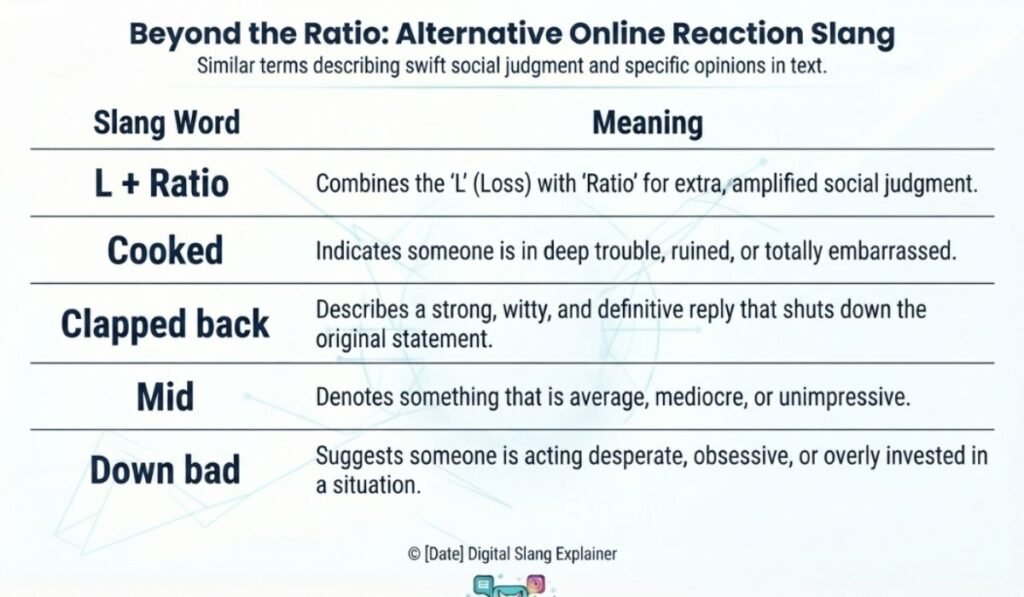 Beyond the Ratio: Alternative Online Reaction Slang

Similar terms describing swift social judgment and specific opinions in text.

| Slang Word | Meaning |
|---|---|
| L + Ratio | Combines the 'L' (Loss) with 'Ratio' for extra, amplified social judgment. |
| Cooked | Indicates someone is in deep trouble, ruined, or totally embarrassed. |
| Clapped back | Describes a strong, witty, and definitive reply that shuts down the original statement. |
| Mid | Denotes something that is average, mediocre, or unimpressive. |
| Down bad | Suggests someone is acting desperate, obsessive, or overly invested in a situation. |

© [Date] Digital Slang Explainer